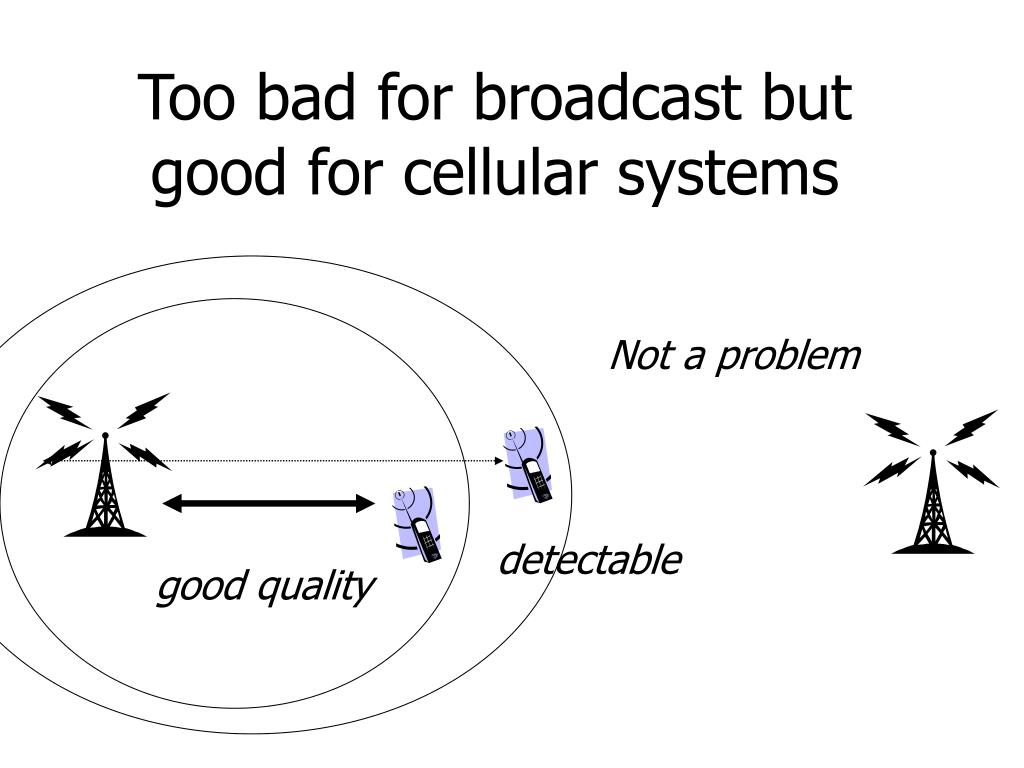 Too bad for broadcast but good for cellular systems

Not a problem

detectable

good quality